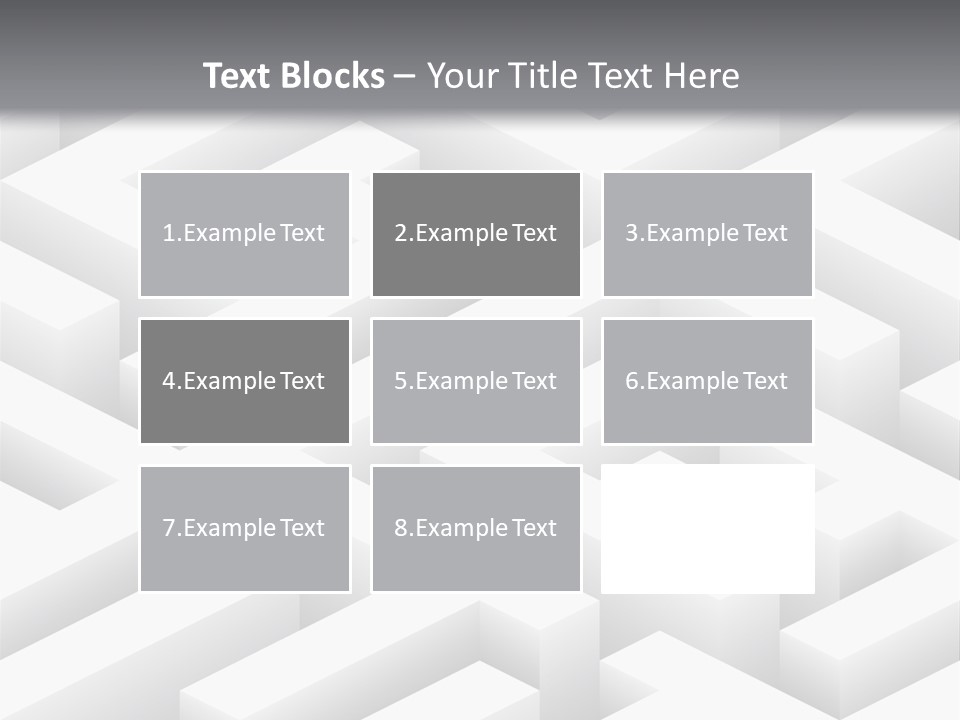 Text Blocks – Your Title Text Here

1.Example Text

2.Example Text

3.Example Text

4.Example Text

5.Example Text

6.Example Text

7.Example Text

8.Example Text